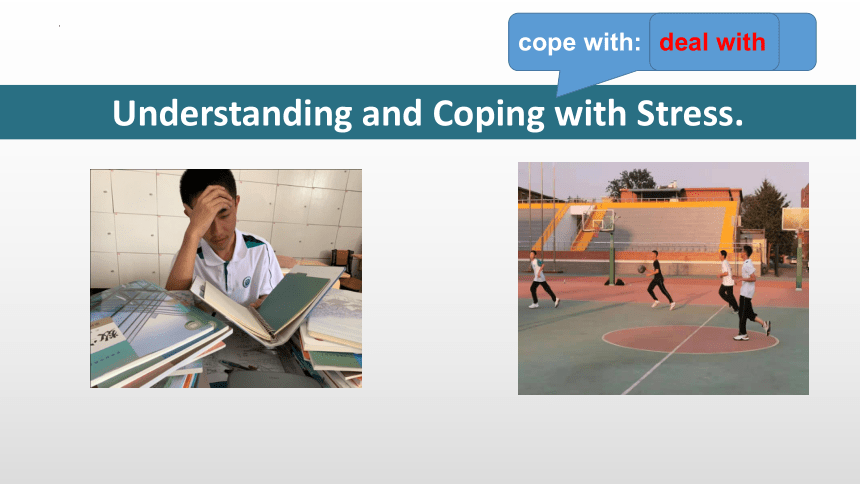 cope with: deal with

Understanding and Coping with Stress.